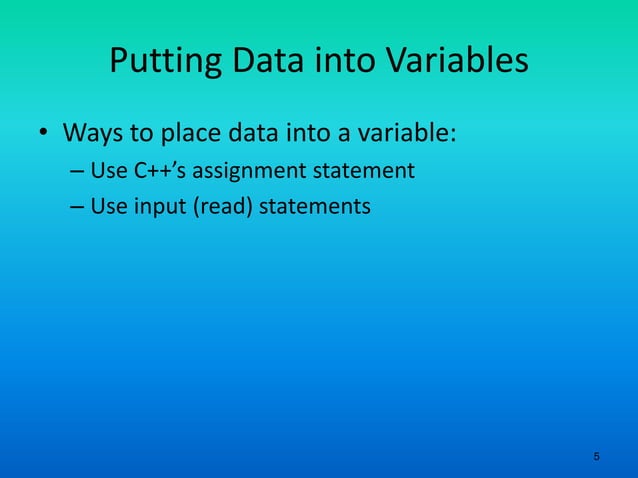 Putting Data into Variables

• Ways to place data into a variable:
– Use C++'s assignment statement
– Use input (read) statements

5